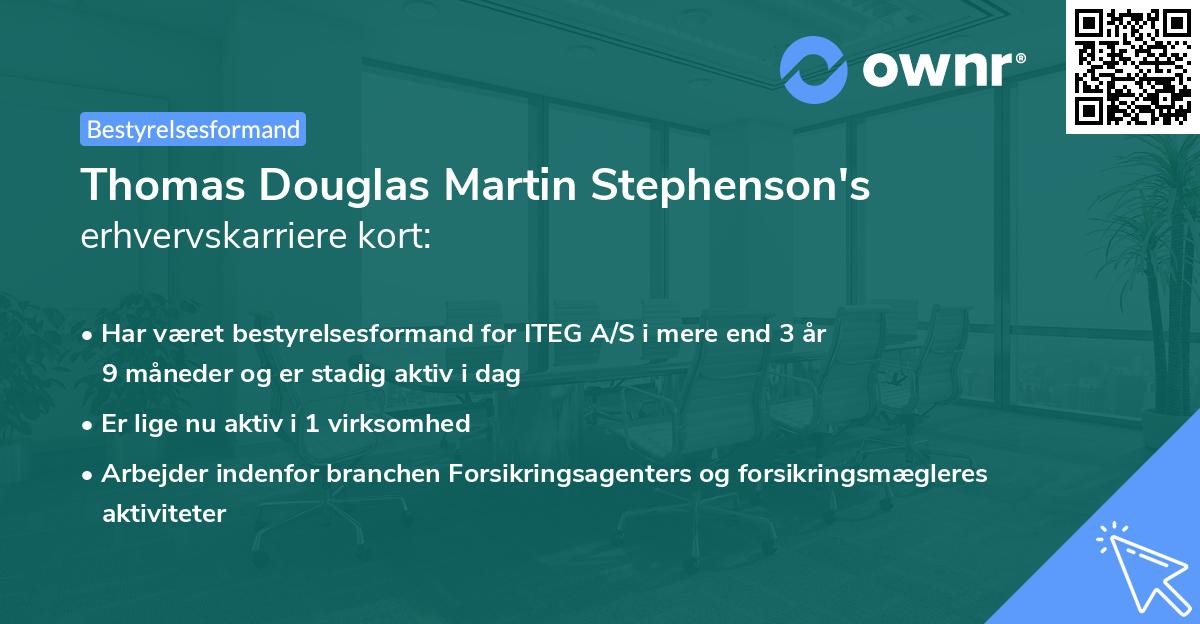 ownr®

Bestyrelsesformand

Thomas Douglas Martin Stephenson's erhvervskarriere kort:

• Har været bestyrelsesformand for ITEG A/S i mere end 3 år 9 måneder og er stadig aktiv i dag

• Er lige nu aktiv i 1 virksomhed

• Arbejder indenfor branchen Forsikringsagenters og forsikringsmægleres aktiviteter